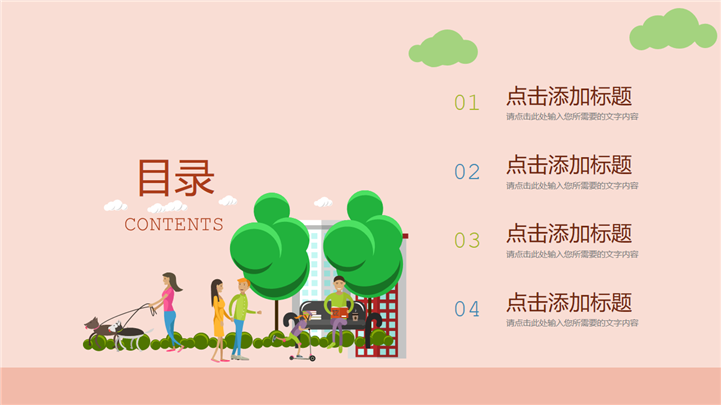 目录
CONTENTS

01
点击添加标题
请点击此处输入您所需要的文字内容

02
点击添加标题
请点击此处输入您所需要的文字内容

03
点击添加标题
请点击此处输入您所需要的文字内容

04
点击添加标题
请点击此处输入您所需要的文字内容